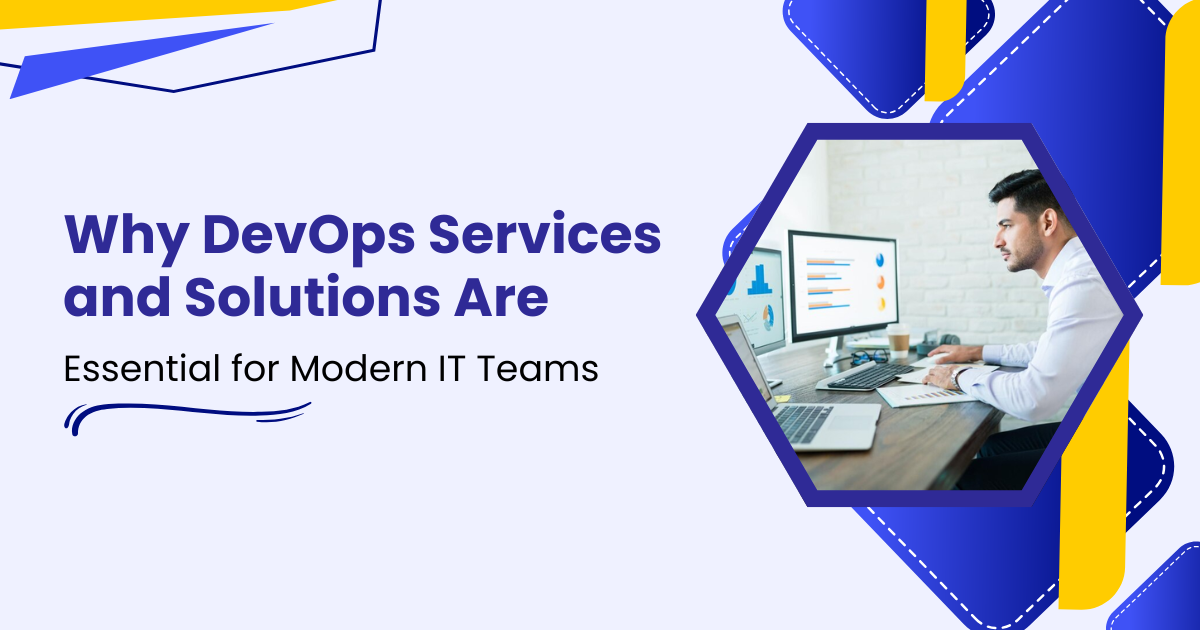 Why DevOps Services and Solutions Are

Essential for Modern IT Teams